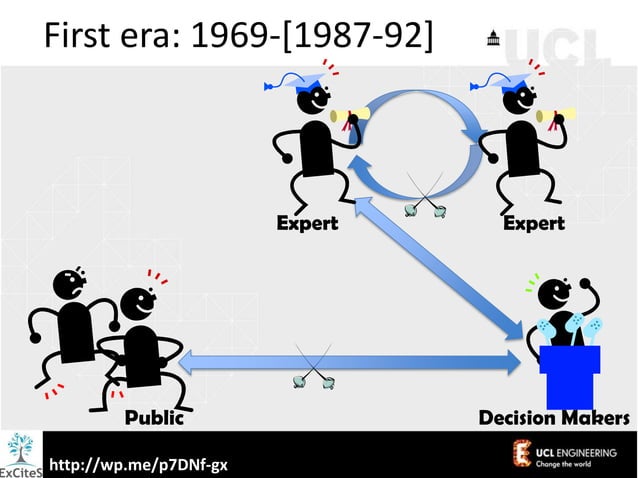 First era: 1969-[1987-92]

UCL

Expert

Expert

Public

Decision Makers

ExCiteS

http://wp.me/p7DNf-gx

UCL ENGINEERING
Change the world